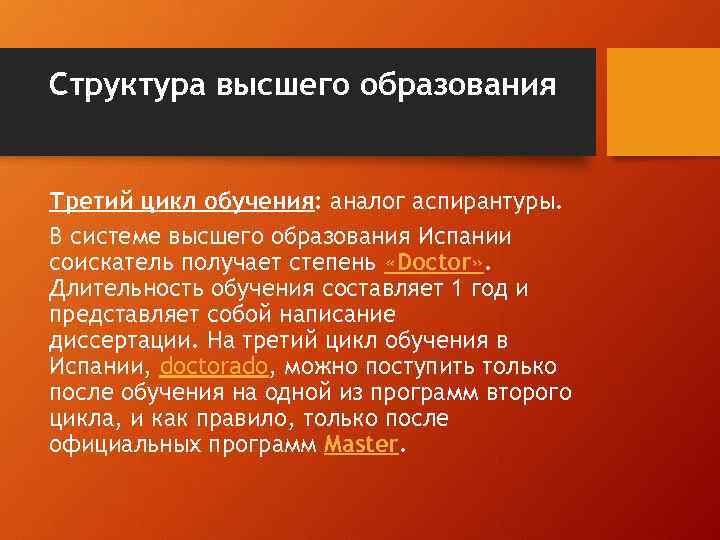 Структура высшего образования

Третий цикл обучения: аналог аспирантуры.

В системе высшего образования Испании соискатель получает степень «Doctor». Длительность обучения составляет 1 год и представляет собой написание диссертации. На третий цикл обучения в Испании, doctorado, можно поступить только после обучения на одной из программ второго цикла, и как правило, только после официальных программ Master.